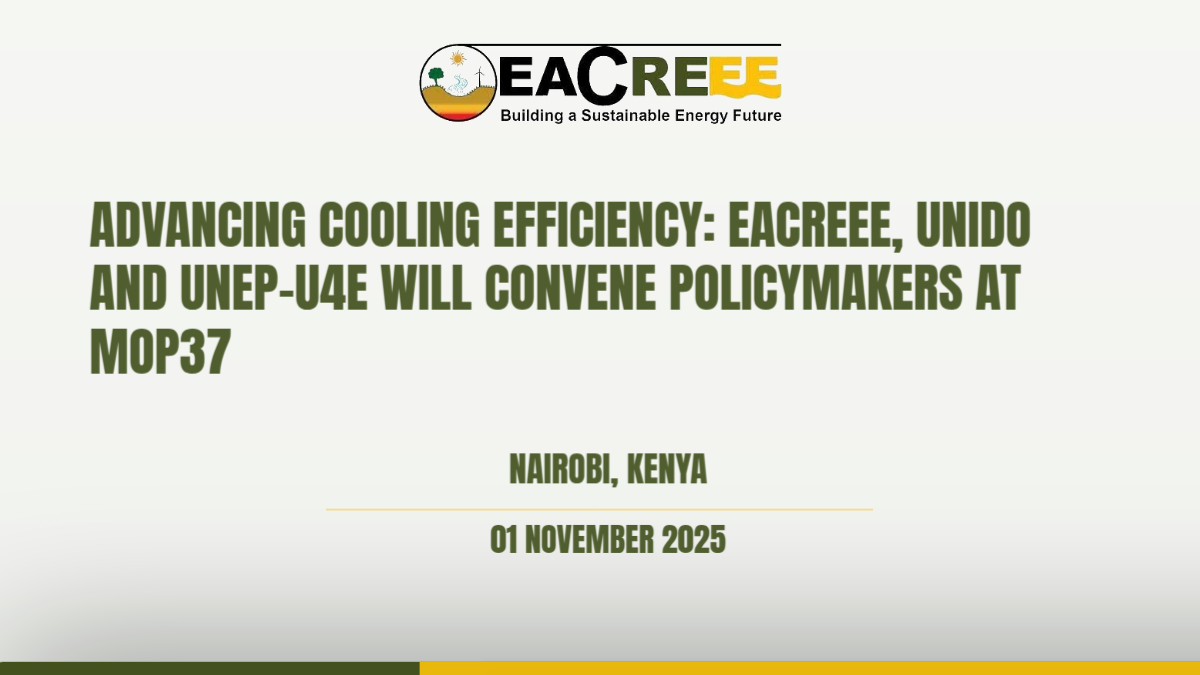 EACREEE
Building a Sustainable Energy Future

ADVANCING COOLING EFFICIENCY: EACREEE, UNIDO AND UNEP-U4E WILL CONVENE POLICYMAKERS AT MOP37

NAIROBI, KENYA

01 NOVEMBER 2025